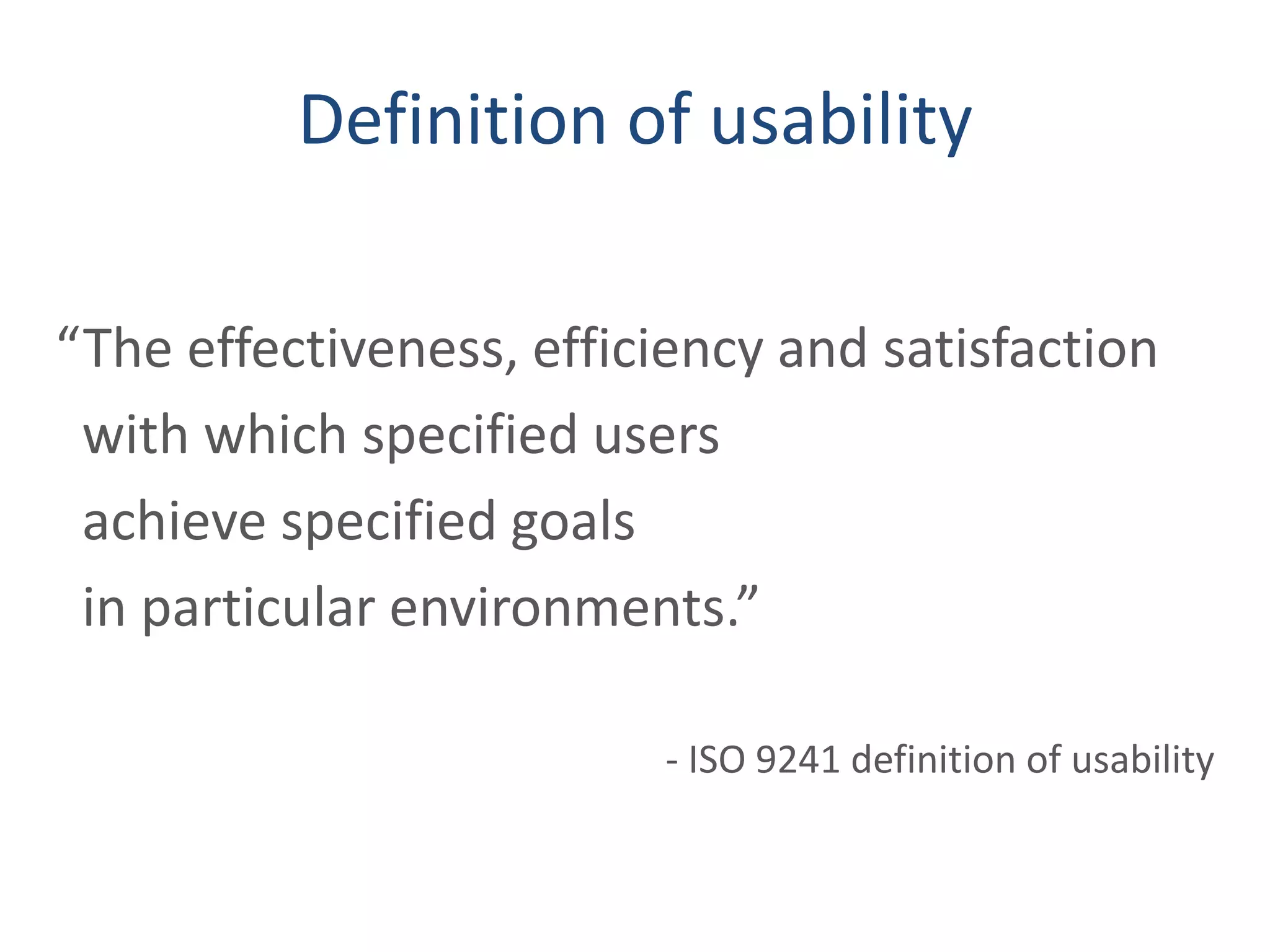 Definition of usability

“The effectiveness, efficiency and satisfaction with which specified users achieve specified goals in particular environments.”

- ISO 9241 definition of usability